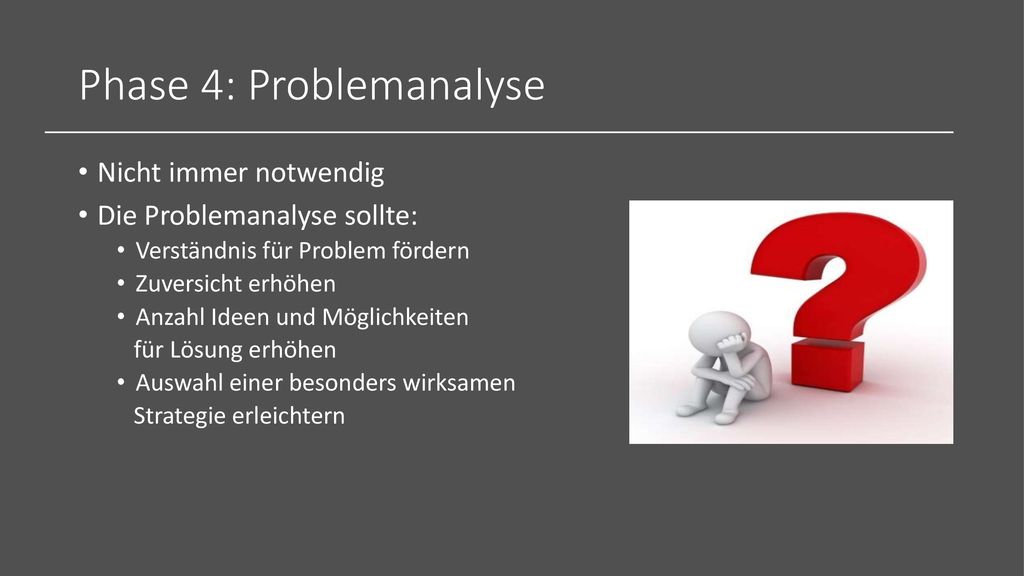 Phase 4: Problemanalyse

• Nicht immer notwendig
• Die Problemanalyse sollte:
  • Verständnis für Problem fördern
  • Zuversicht erhöhen
  • Anzahl Ideen und Möglichkeiten für Lösung erhöhen
  • Auswahl einer besonders wirksamen Strategie erleichtern